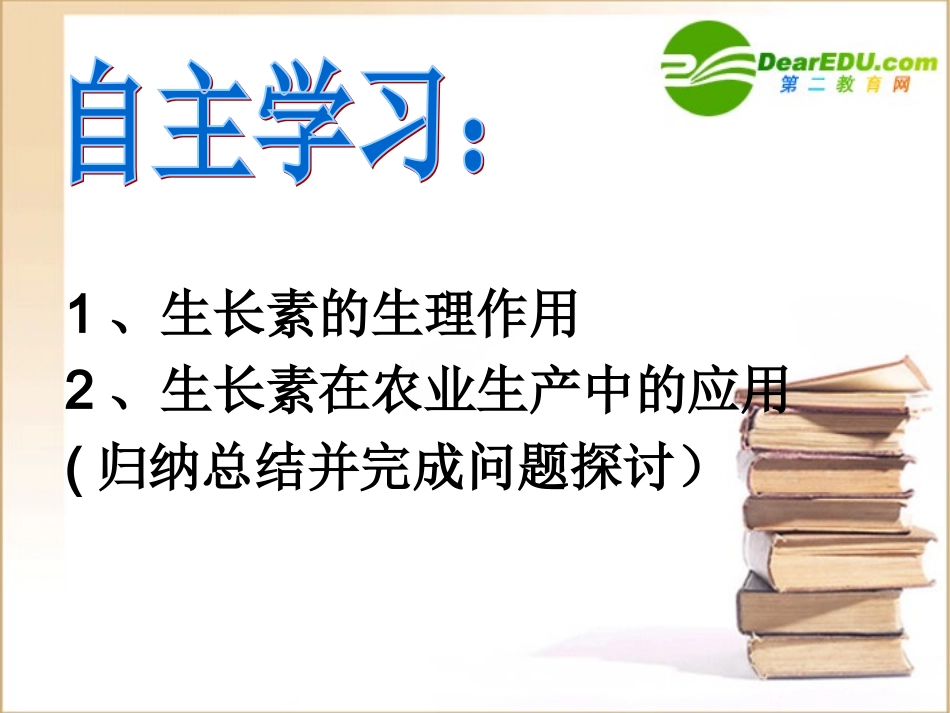 自主学习：

1、生长素的生理作用
2、生长素在农业生产中的应用
(归纳总结并完成问题探讨）

DearEDU.com
第二教育网